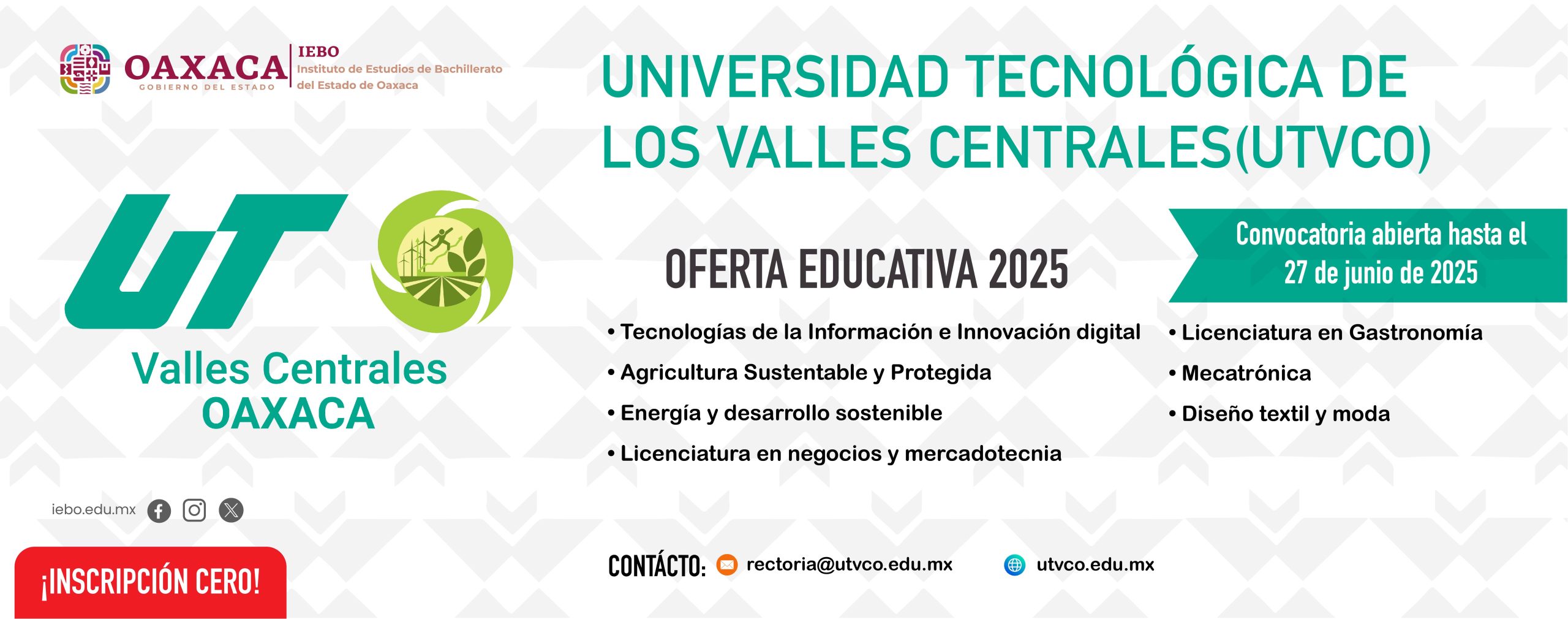 OAXACA
GOBIERNO DEL ESTADO

IEBO
Instituto de Estudios de Bachillerato del Estado de Oaxaca

UNIVERSIDAD TECNOLÓGICA DE LOS VALLES CENTRALES(UTVCO)

UT
Valles Centrales
OAXACA

OFERTA EDUCATIVA 2025

Convocatoria abierta hasta el 27 de junio de 2025

• Tecnologías de la Información e Innovación digital
• Agricultura Sustentable y Protegida
• Energía y desarrollo sostenible
• Licenciatura en negocios y mercadotecnia

• Licenciatura en Gastronomía
• Mecatrónica
• Diseño textil y moda

iebo.edu.mx

¡INSCRIPCIÓN CERO!

CONTÁCTO: rectoria@utvco.edu.mx utvco.edu.mx